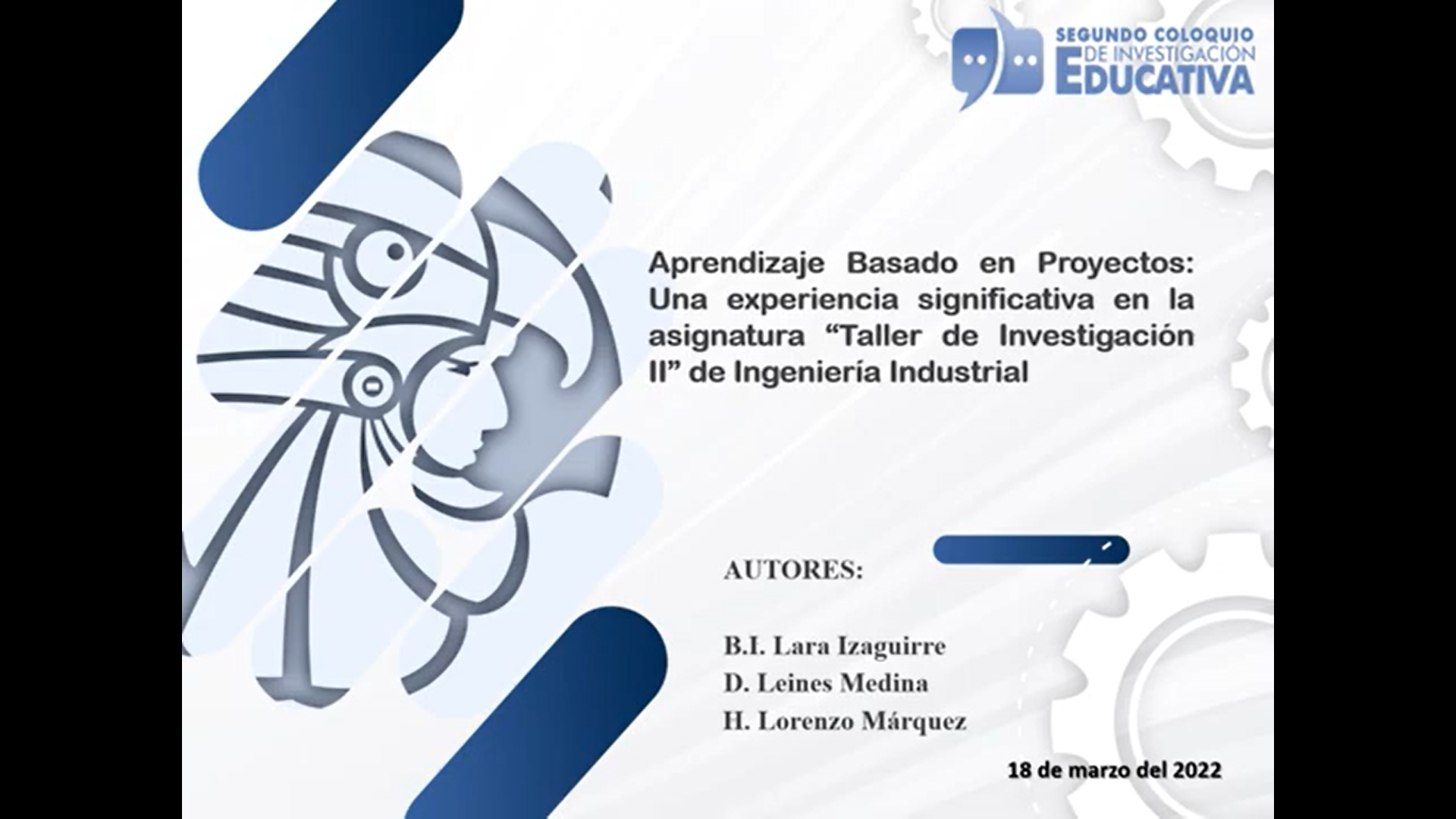 SEGUNDO COLOQUIO DE INVESTIGACIÓN EDUCATIVA

Aprendizaje Basado en Proyectos: Una experiencia significativa en la asignatura “Taller de Investigación II” de Ingeniería Industrial

AUTORES:

B.I. Lara Izaguirre
D. Leines Medina
H. Lorenzo Márquez

18 de marzo del 2022